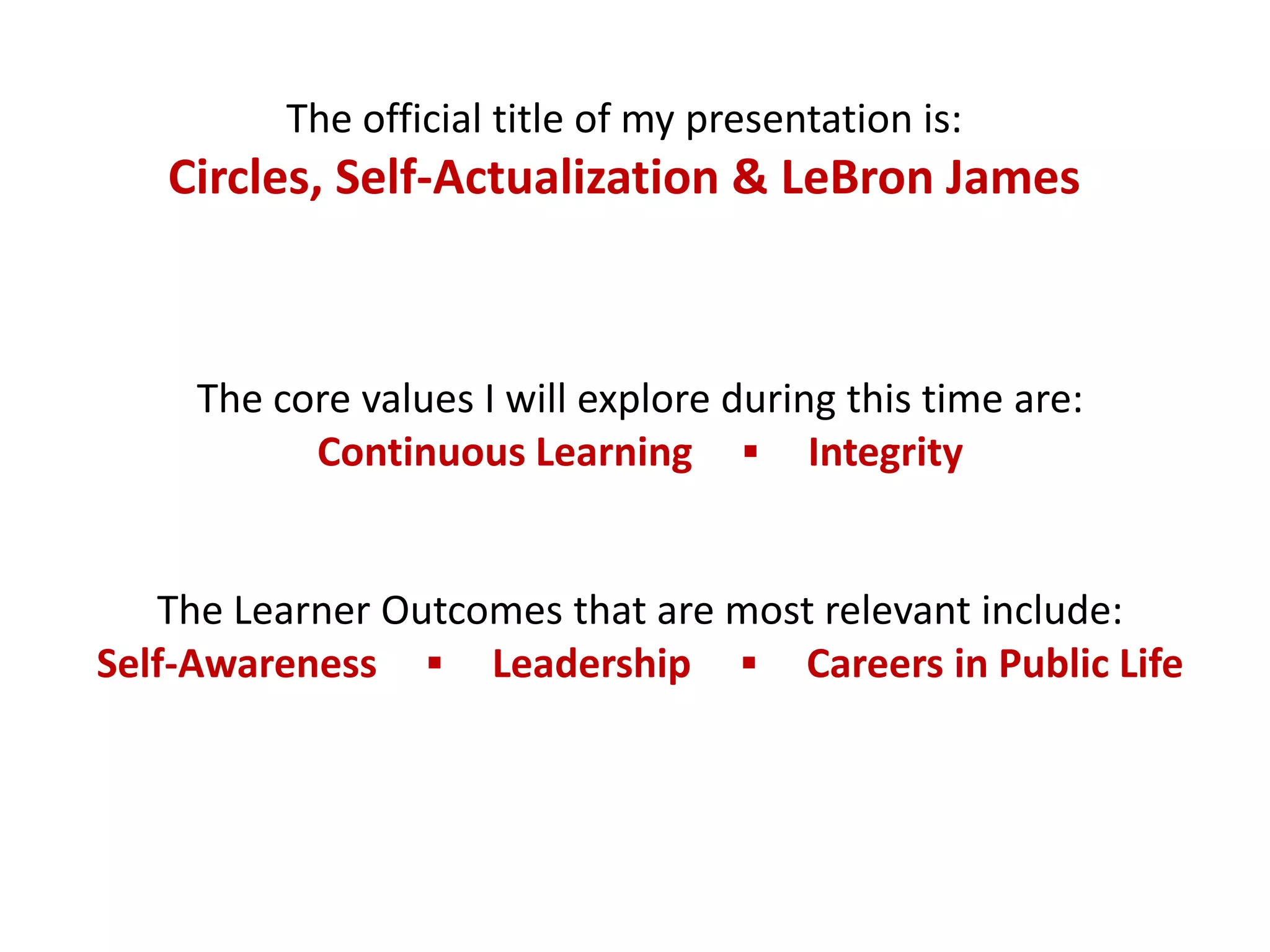 The official title of my presentation is:
Circles, Self-Actualization & LeBron James

The core values I will explore during this time are:
Continuous Learning ▪ Integrity

The Learner Outcomes that are most relevant include:
Self-Awareness ▪ Leadership ▪ Careers in Public Life